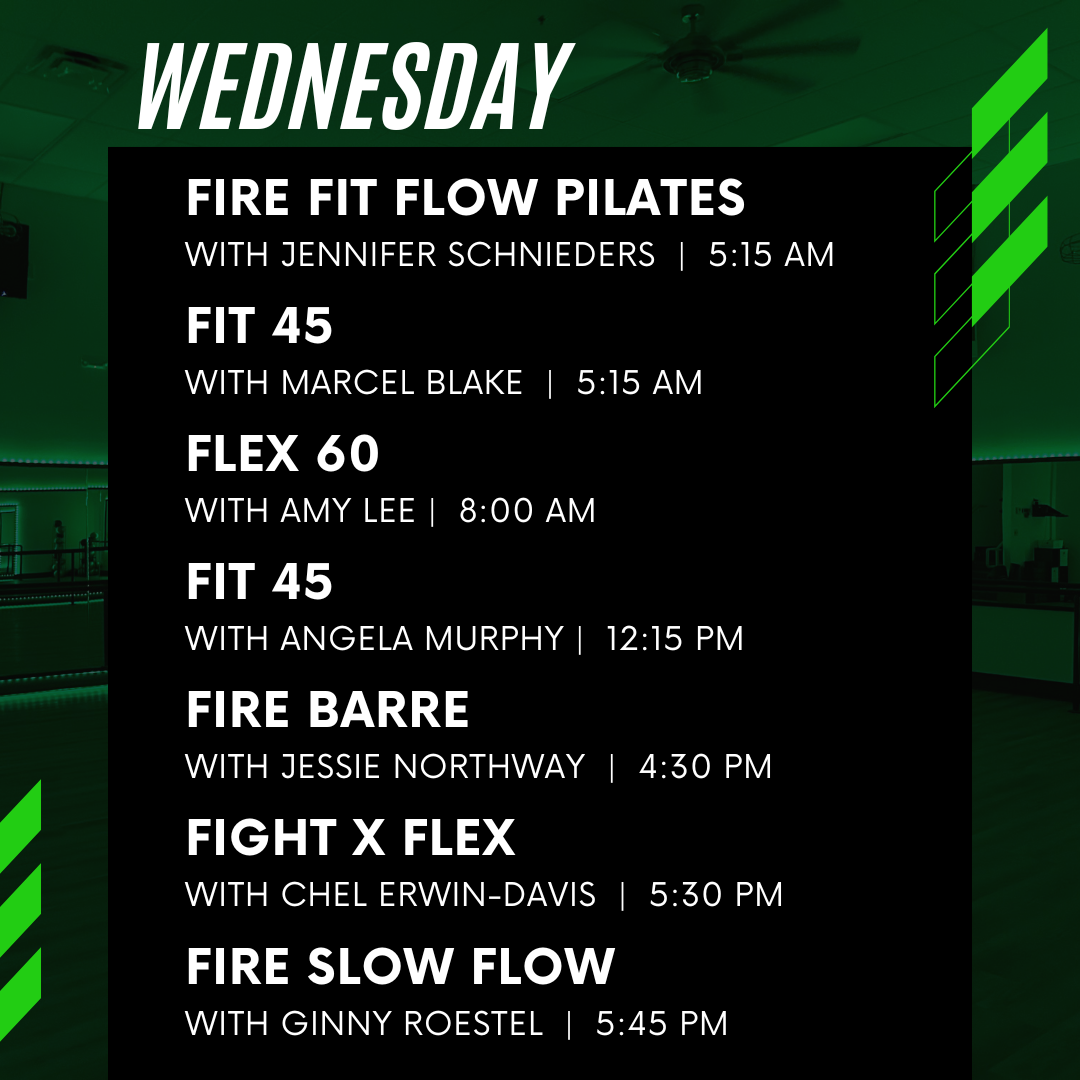 WEDNESDAY

FIRE FIT FLOW PILATES
WITH JENNIFER SCHNIEDERS | 5:15 AM

FIT 45
WITH MARCEL BLAKE | 5:15 AM

FLEX 60
WITH AMY LEE | 8:00 AM

FIT 45
WITH ANGELA MURPHY | 12:15 PM

FIRE BARRE
WITH JESSIE NORTHWAY | 4:30 PM

FIGHT X FLEX
WITH CHEL ERWIN-DAVIS | 5:30 PM

FIRE SLOW FLOW
WITH GINNY ROESTEL | 5:45 PM